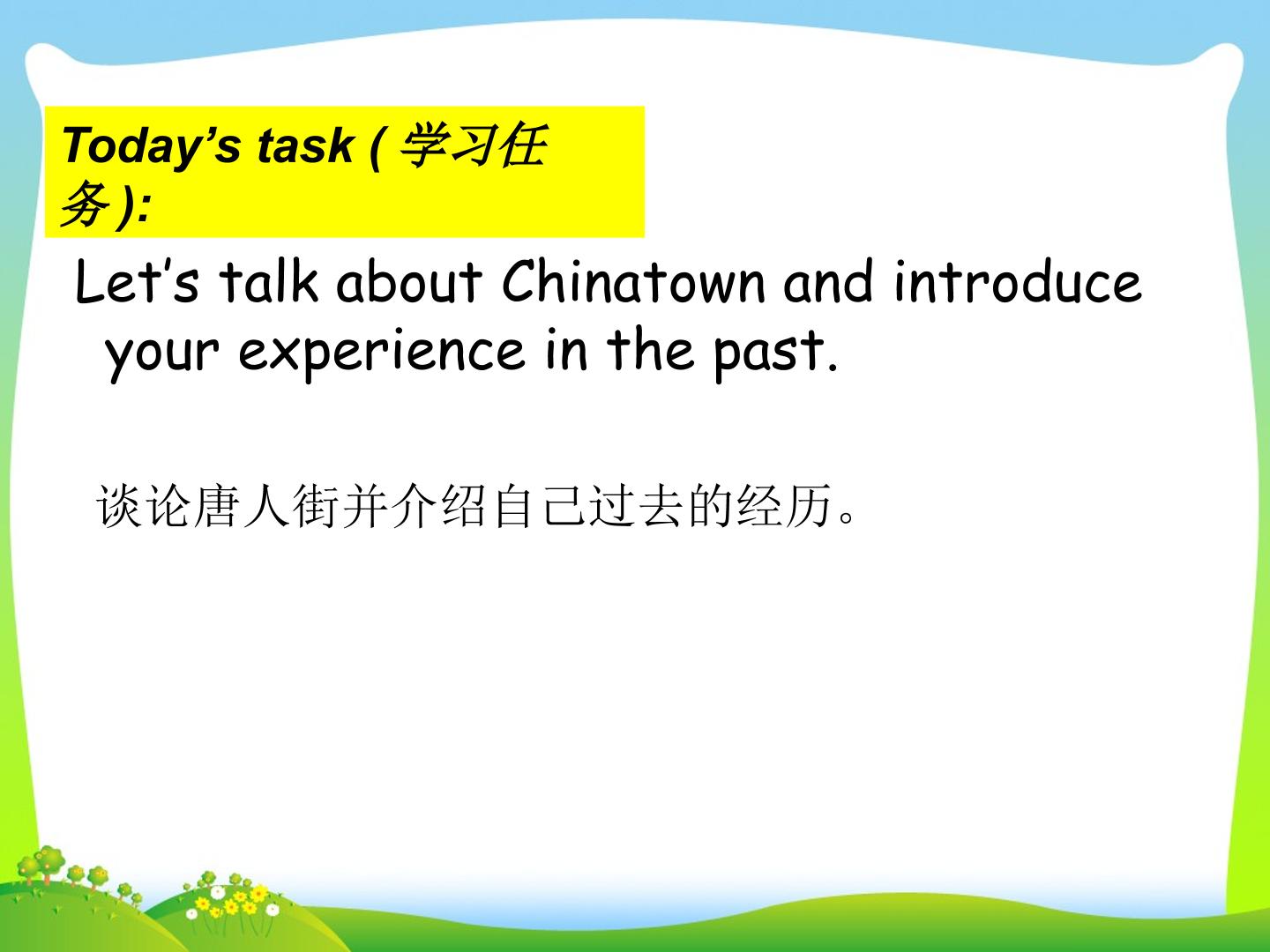 Today's task (学习任务):

Let's talk about Chinatown and introduce your experience in the past.

谈论唐人街并介绍自己过去的经历。